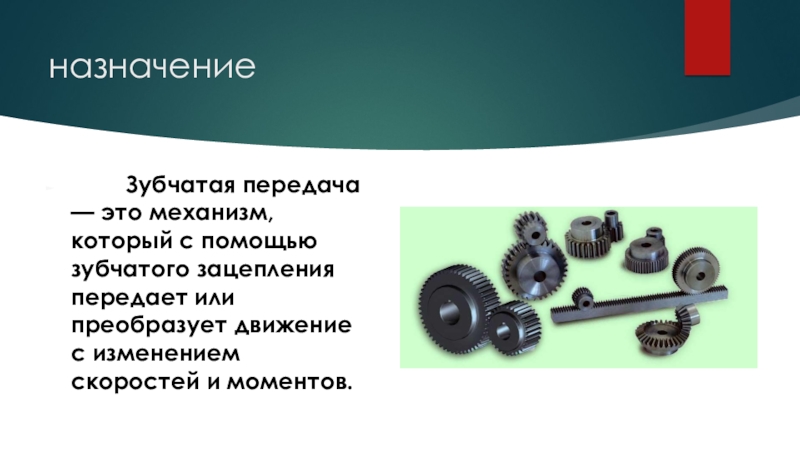 назначение

Зубчатая передача — это механизм, который с помощью зубчатого зацепления передает или преобразует движение с изменением скоростей и моментов.